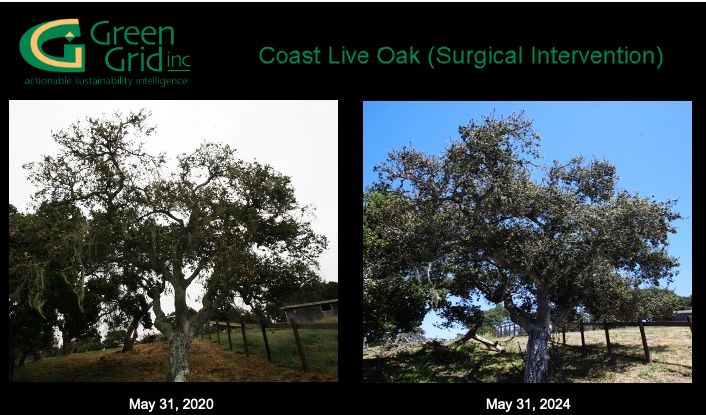 Green Grid inc
actionable sustainability intelligence

Coast Live Oak (Surgical Intervention)

May 31, 2020

May 31, 2024